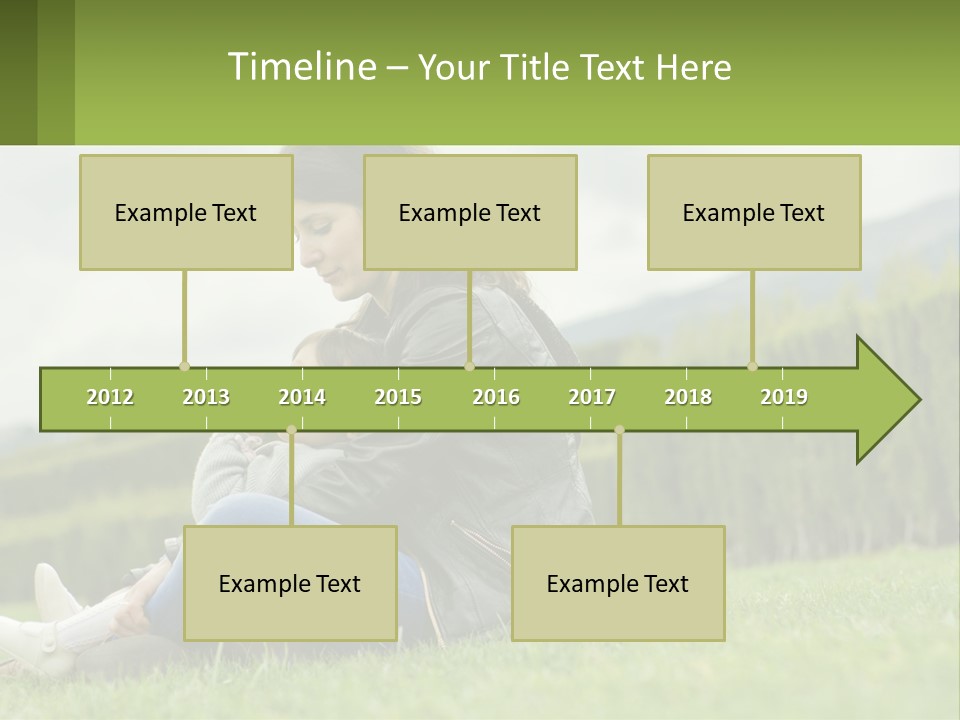 Timeline – Your Title Text Here

Example Text

Example Text

Example Text

2012 2013 2014 2015 2016 2017 2018 2019

Example Text

Example Text